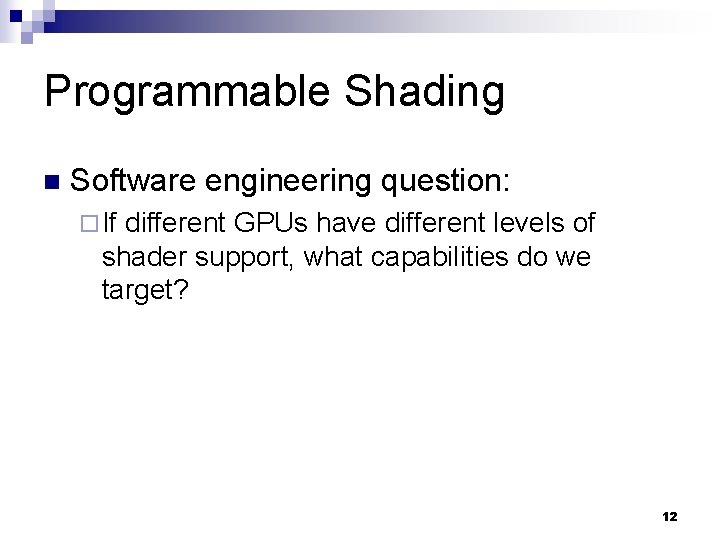 Programmable Shading

Software engineering question:

If different GPUs have different levels of shader support, what capabilities do we target?

12